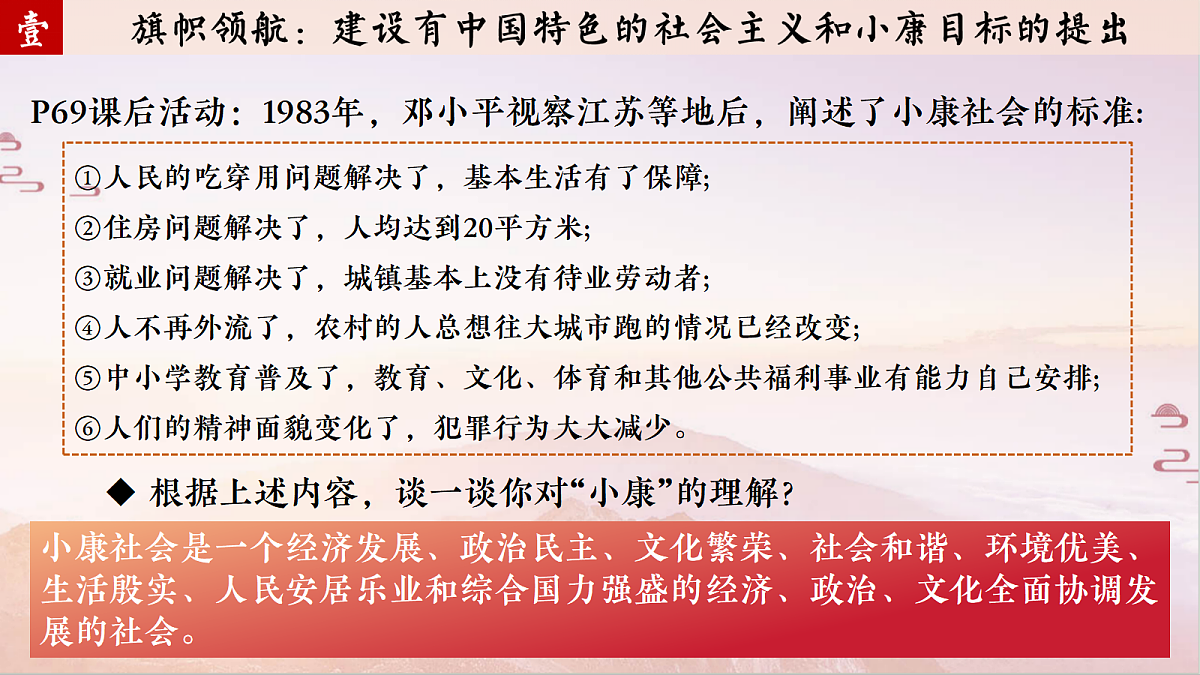 壹 旗帜领航：建设有中国特色的社会主义和小康目标的提出

P69课后活动：1983年，邓小平视察江苏等地后，阐述了小康社会的标准:

①人民的吃穿用问题解决了，基本生活有了保障;
②住房问题解决了，人均达到20平方米;
③就业问题解决了，城镇基本上没有待业劳动者;
④人不再外流了，农村的人总想往大城市跑的情况已经改变;
⑤中小学教育普及了，教育、文化、体育和其他公共福利事业有能力自己安排;
⑥人们的精神面貌变化了，犯罪行为大大减少。

◆ 根据上述内容，谈一谈你对“小康”的理解?

小康社会是一个经济发展、政治民主、文化繁荣、社会和谐、环境优美、生活殷实、人民安居乐业和综合国力强盛的经济、政治、文化全面协调发展的社会。